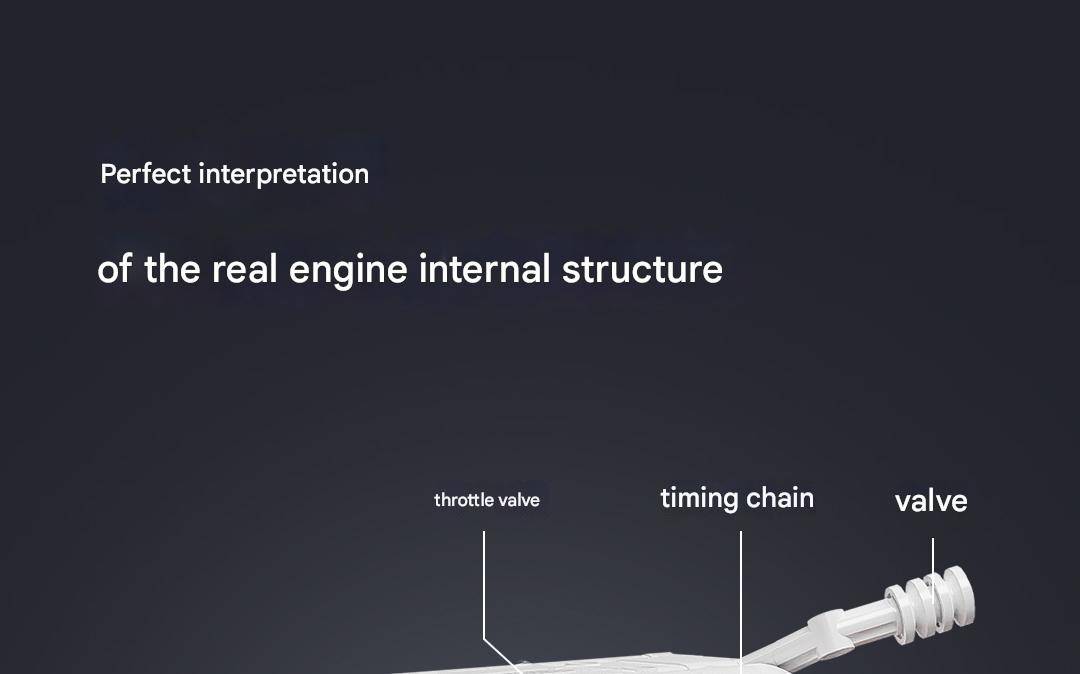 Perfect interpretation

of the real engine internal structure

throttle valve

timing chain

valve